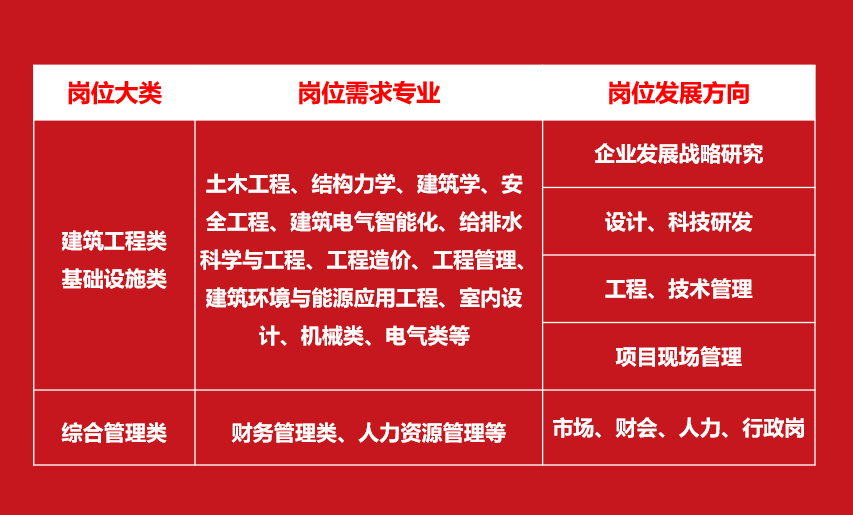 | 岗位大类 | 岗位需求专业 | 岗位发展方向 |
|---|---|---|
| 建筑工程类 基础设施类 | 土木工程、结构力学、建筑学、安全工程、建筑电气智能化、给排水科学与工程、工程造价、工程管理、建筑环境与能源应用工程、室内设计、机械类、电气类等 | 企业发展战略研究 |
| | | 设计、科技研发 |
| | | 工程、技术管理 |
| | | 项目现场管理 |
| 综合管理类 | 财务管理类、人力资源管理等 | 市场、财会、人力、行政岗 |